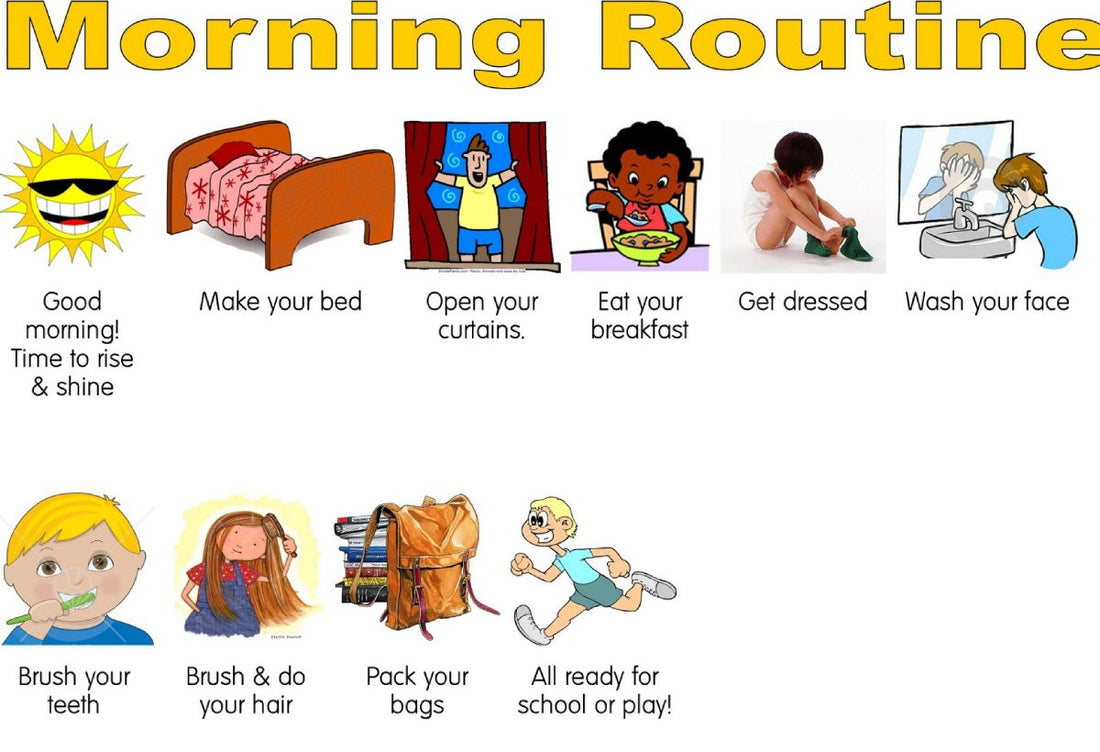 Morning Routine

Good morning! Time to rise & shine

Make your bed

Open your curtains.

Eat your breakfast

Get dressed

Wash your face

Brush your teeth

Brush & do your hair

Pack your bags

All ready for school or play!